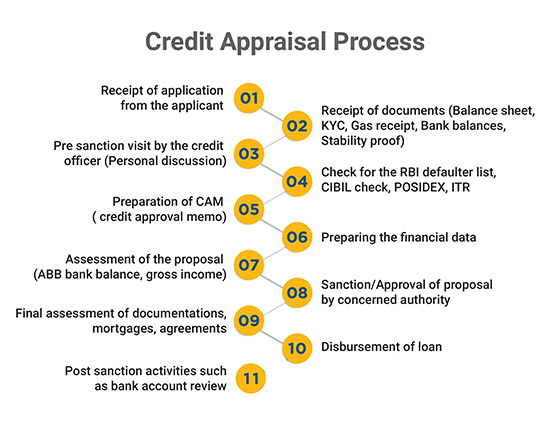 Credit Appraisal Process

Receipt of application from the applicant 01

02 Receipt of documents (Balance sheet, KYC, Gas receipt, Bank balances, Stability proof)

Pre sanction visit by the credit officer (Personal discussion) 03

04 Check for the RBI defaulter list, CIBIL check, POSIDEX, ITR

Preparation of CAM ( credit approval memo) 05

06 Preparing the financial data

Assessment of the proposal (ABB bank balance, gross income) 07

08 Sanction/Approval of proposal by concerned authority

Final assessment of documentations, mortgages, agreements 09

10 Disbursement of loan

Post sanction activities such as bank account review 11